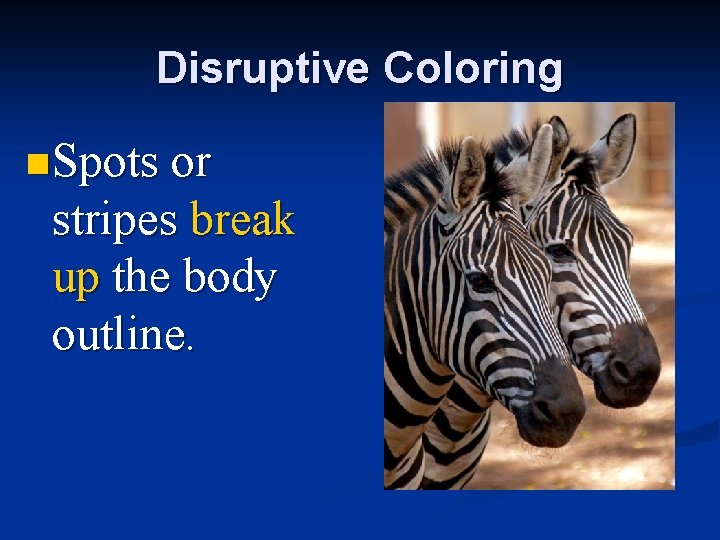 Disruptive Coloring

Spots or stripes break up the body outline.